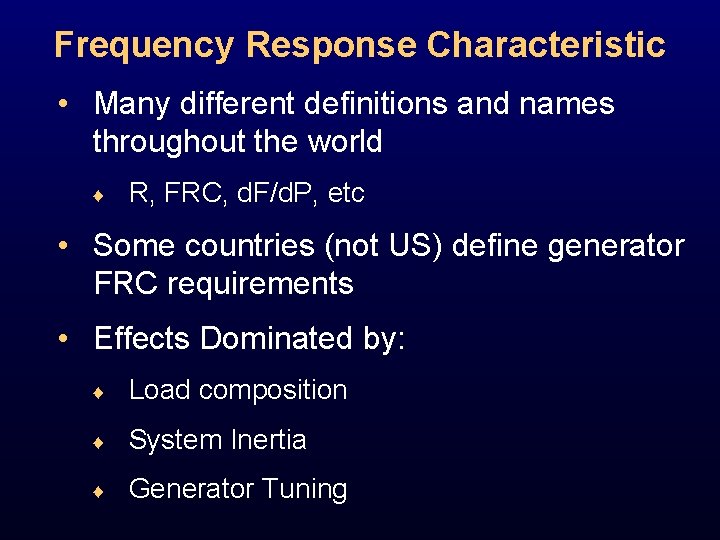 Frequency Response Characteristic

• Many different definitions and names throughout the world

♦ R, FRC, dF/dP, etc

• Some countries (not US) define generator FRC requirements

• Effects Dominated by:

♦ Load composition

♦ System Inertia

♦ Generator Tuning